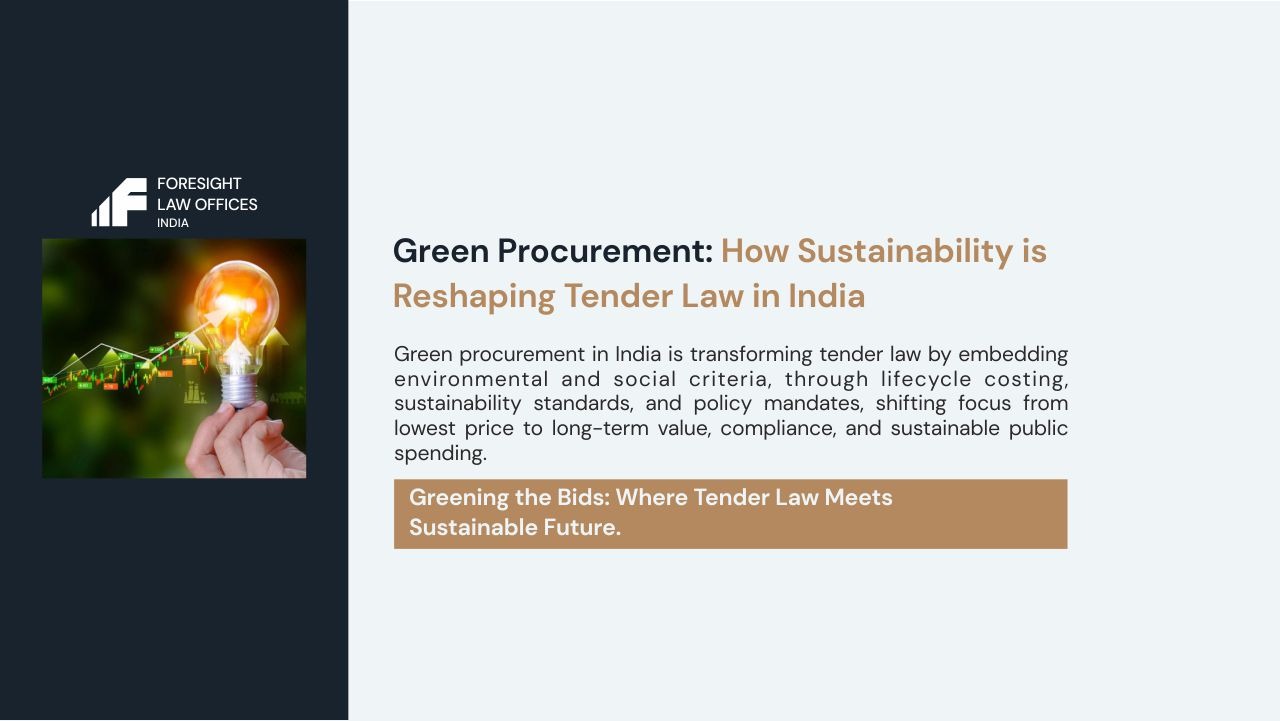 FORESIGHT
LAW OFFICES
INDIA

Green Procurement: How Sustainability is Reshaping Tender Law in India

Green procurement in India is transforming tender law by embedding environmental and social criteria, through lifecycle costing, sustainability standards, and policy mandates, shifting focus from lowest price to long-term value, compliance, and sustainable public spending.

Greening the Bids: Where Tender Law Meets Sustainable Future.